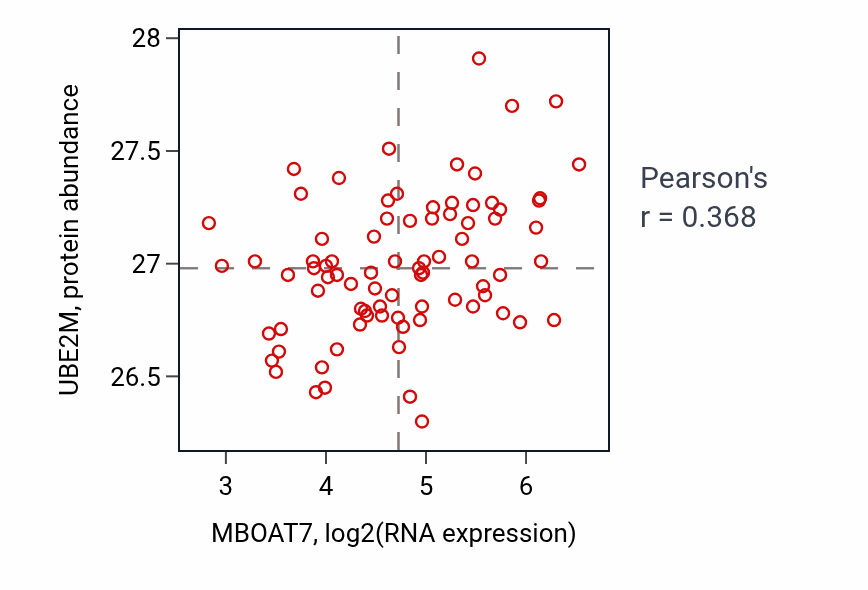 UBE2M, protein abundance

28
27.5
27
26.5

3
4
5
6

MBOAT7, log2(RNA expression)

Pearson's
r = 0.368